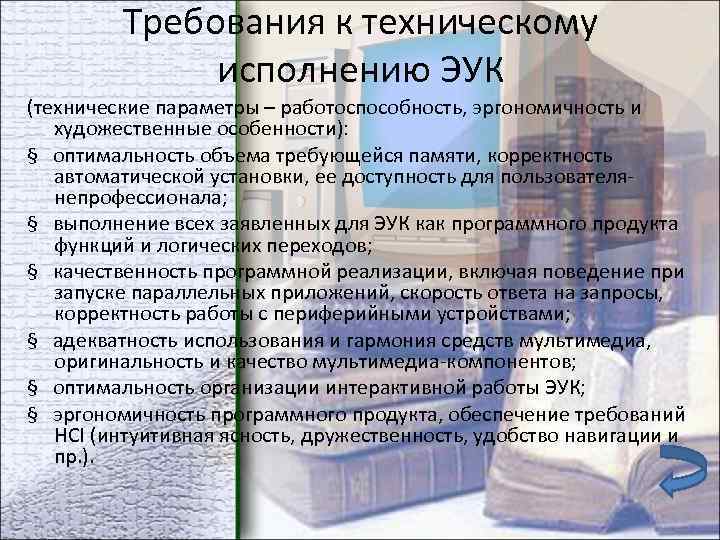 Требования к техническому исполнению ЭУК

(технические параметры – работоспособность, эргономичность и художественные особенности):

§ оптимальность объема требующейся памяти, корректность автоматической установки, ее доступность для пользователя-непрофессионала;

§ выполнение всех заявленных для ЭУК как программного продукта функций и логических переходов;

§ качественность программной реализации, включая поведение при запуске параллельных приложений, скорость ответа на запросы, корректность работы с периферийными устройствами;

§ адекватность использования и гармония средств мультимедиа, оригинальность и качество мультимедиа-компонентов;

§ оптимальность организации интерактивной работы ЭУК;

§ эргономичность программного продукта, обеспечение требований HCI (интуитивная ясность, дружественность, удобство навигации и пр.).